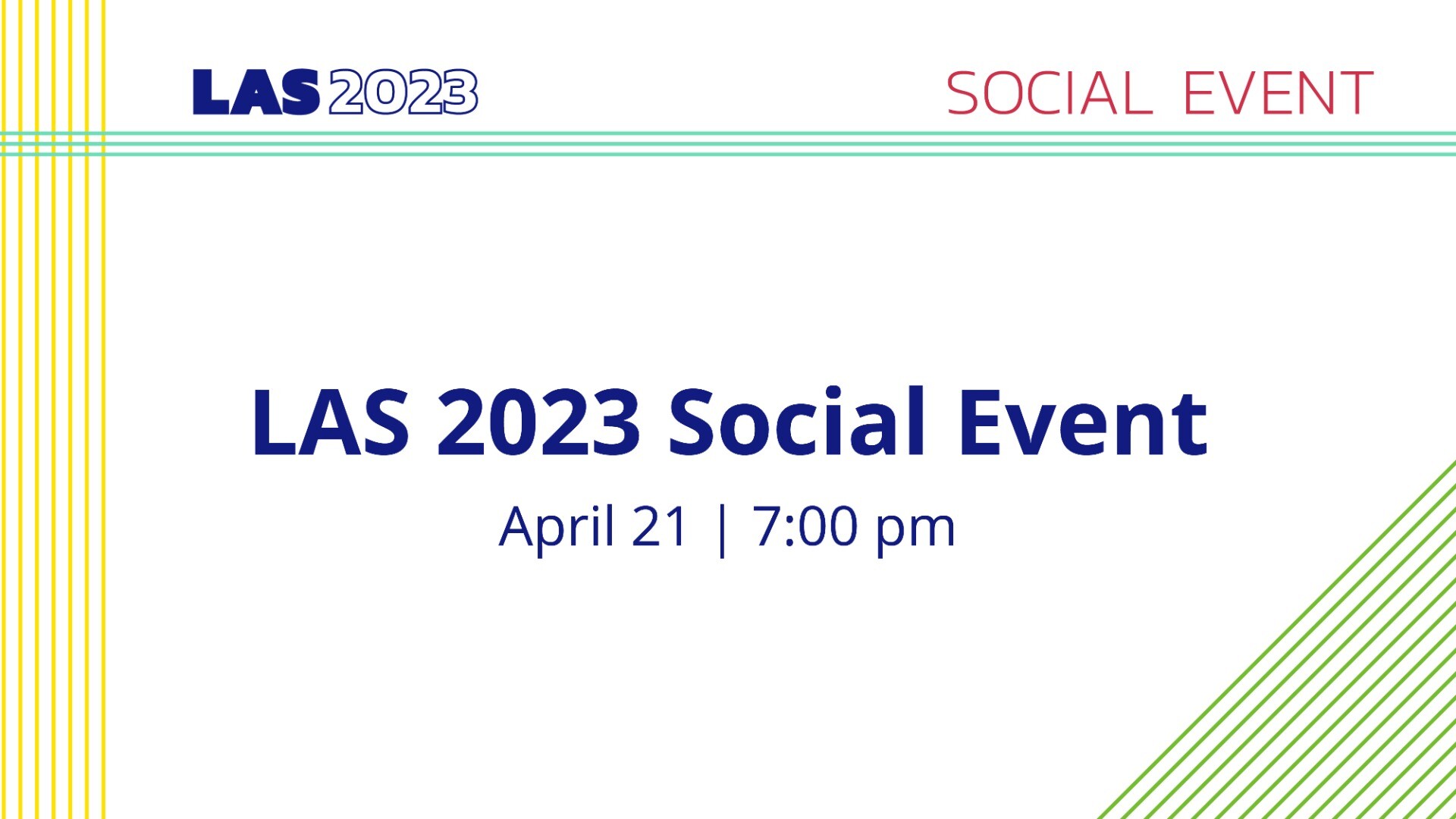 LAS 2023

SOCIAL EVENT

LAS 2023 Social Event

April 21 | 7:00 pm